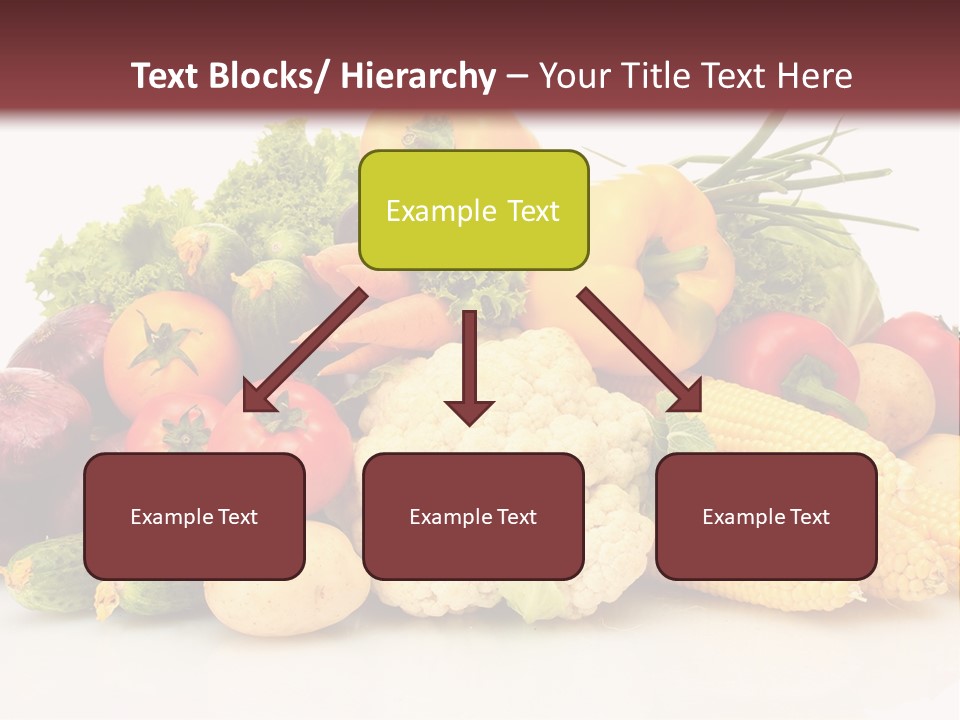 Text Blocks/ Hierarchy – Your Title Text Here

Example Text

Example Text

Example Text

Example Text